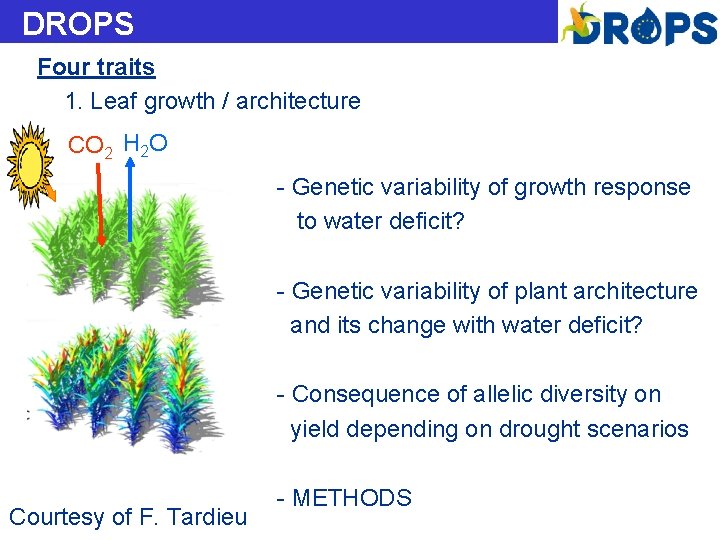 DROPS

DROPS

Four traits

1. Leaf growth / architecture

$CO_2$ $H_2O$

- Genetic variability of growth response to water deficit?

- Genetic variability of plant architecture and its change with water deficit?

- Consequence of allelic diversity on yield depending on drought scenarios

- METHODS

Courtesy of F. Tardieu